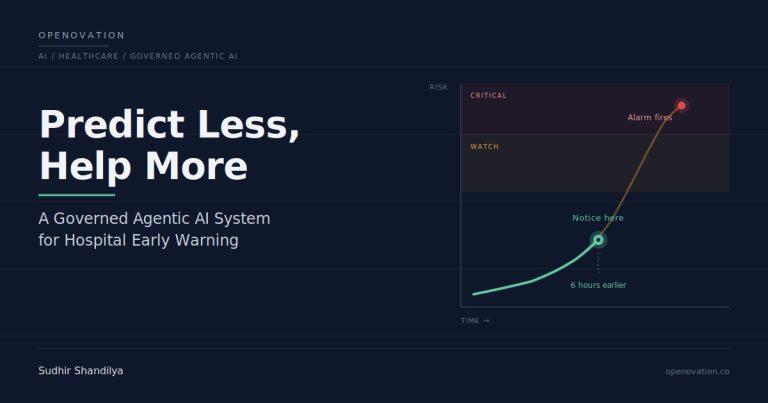 OPENOVATION

AI / HEALTHCARE / GOVERNED AGENTIC AI

Predict Less, Help More

A Governed Agentic AI System for Hospital Early Warning

RISK

CRITICAL

Alarm fires

WATCH

Notice here

6 hours earlier

TIME →

Sudhir Shandilya

openovation.co